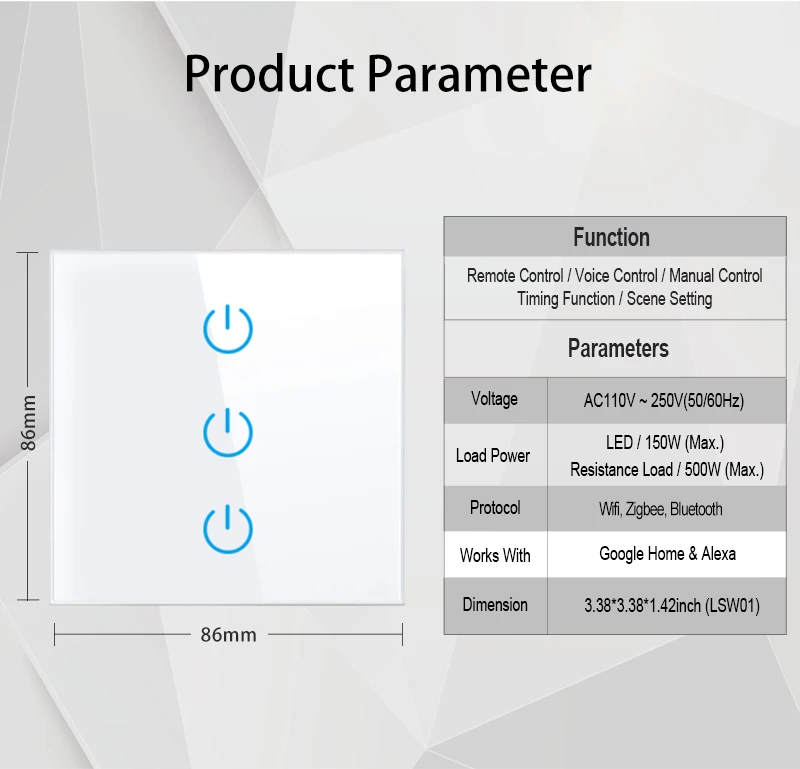 Product Parameter

86mm

86mm

Function

Remote Control / Voice Control / Manual Control
Timing Function / Scene Setting

Parameters

| Voltage | AC110V ~ 250V(50/60Hz) |
|---|---|
| Load Power | LED / 150W (Max.) Resistance Load / 500W (Max.) |
| Protocol | Wifi, Zigbee, Bluetooth |
| Works With | Google Home & Alexa |
| Dimension | 3.38*3.38*1.42inch (LSW01) |